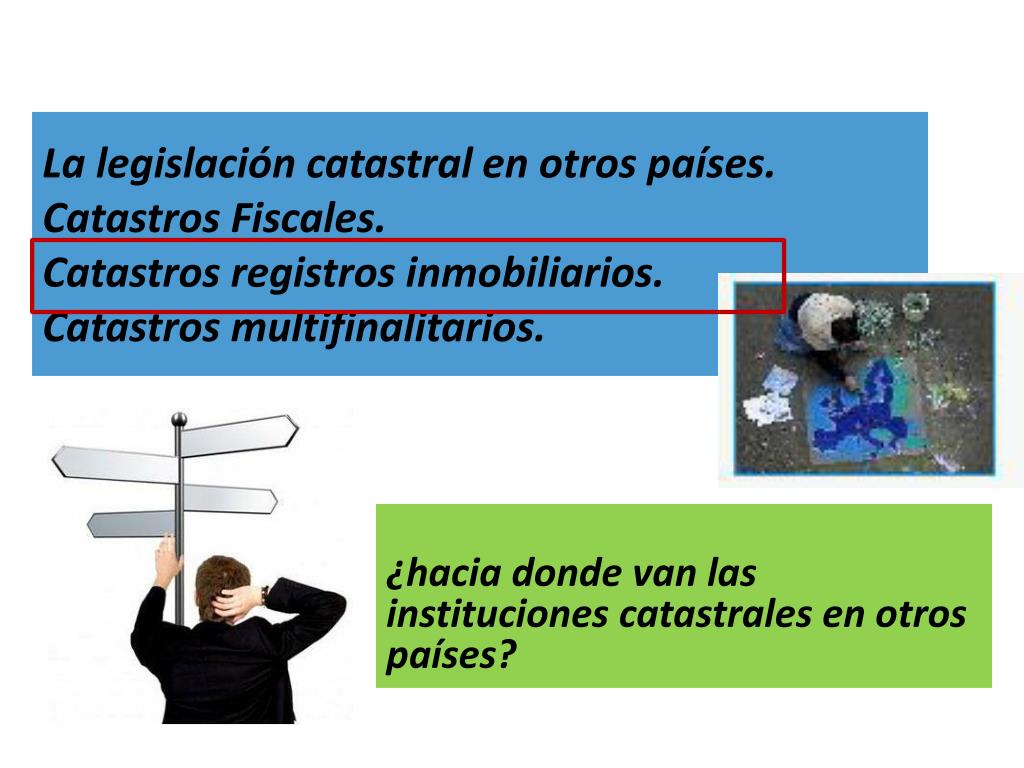 La legislación catastral en otros países.
Catastros Fiscales.
Catastros registros inmobiliarios.
Catastros multifinalitarios.

¿hacia donde van las instituciones catastrales en otros países?